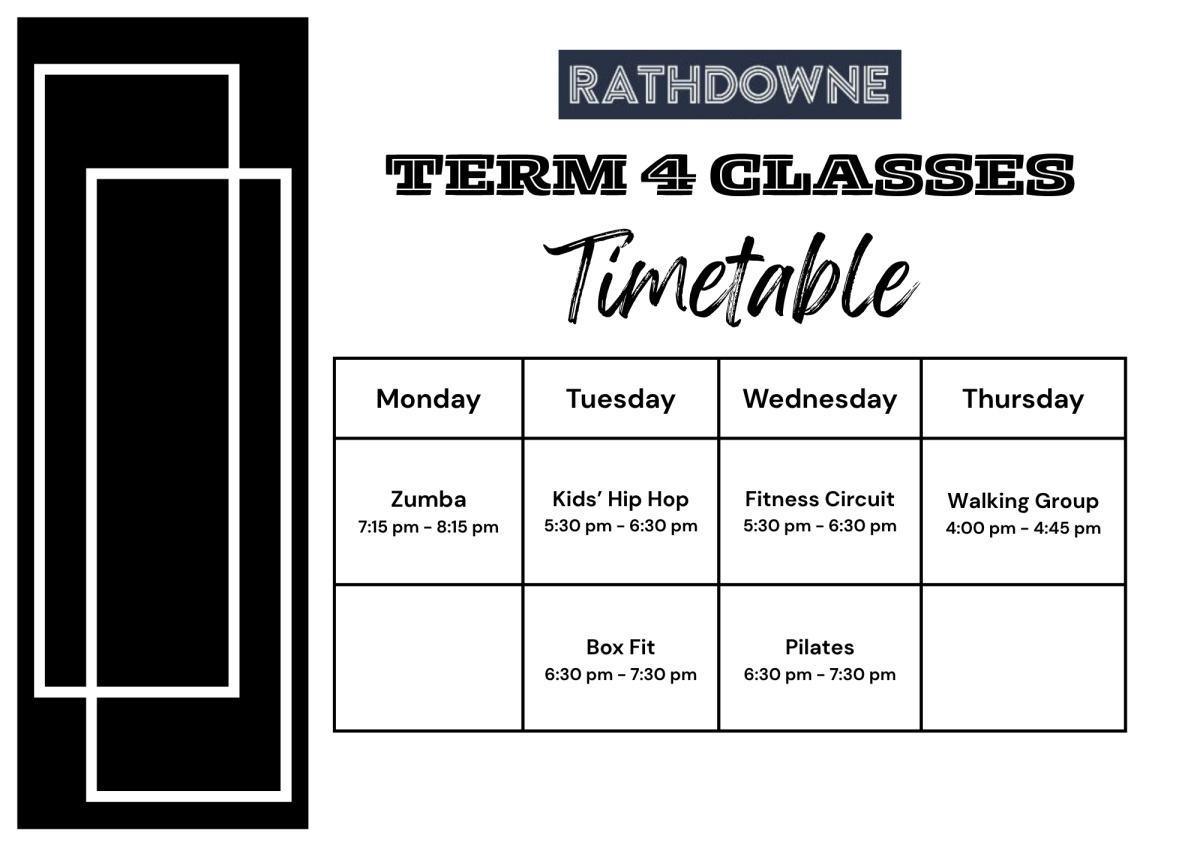 RATHDOWNE

TERM 4 CLASSES

Timetable

| Monday | Tuesday | Wednesday | Thursday |
|---|---|---|---|
| Zumba 7:15 pm - 8:15 pm | Kids' Hip Hop 5:30 pm - 6:30 pm | Fitness Circuit 5:30 pm - 6:30 pm | Walking Group 4:00 pm - 4:45 pm |
| | Box Fit 6:30 pm - 7:30 pm | Pilates 6:30 pm - 7:30 pm | |